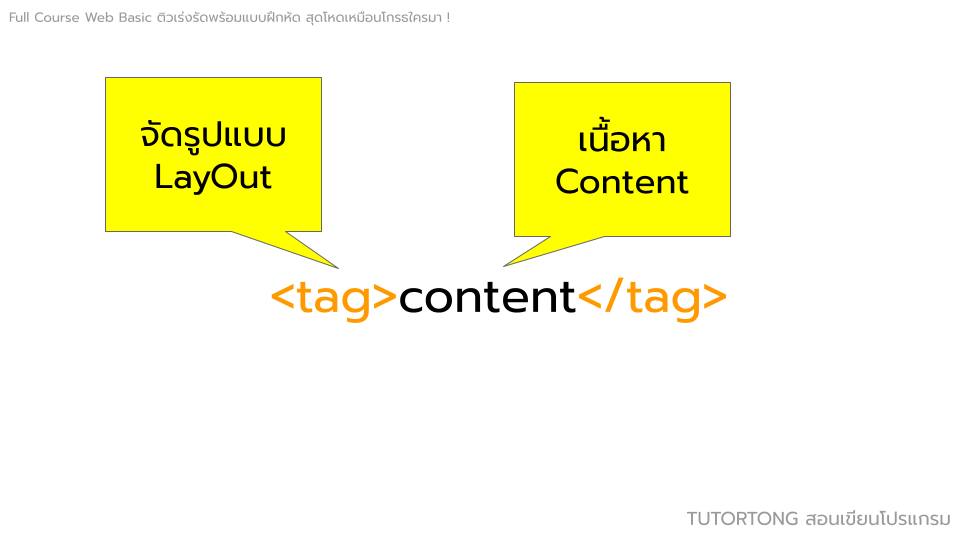 Full Course Web Basic ติวเร่งรัดพร้อมแบบฝึกหัด สุดโหดเหมือนโกรธใครมา !

จัดรูปแบบ
LayOut

เนื้อหา
Content

<tag>content</tag>

TUTORTONG สอนเขียนโปรแกรม